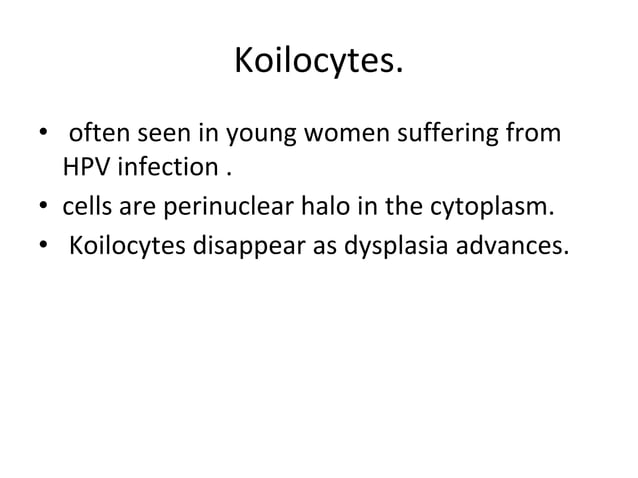 Koilocytes.

• often seen in young women suffering from HPV infection .
• cells are perinuclear halo in the cytoplasm.
• Koilocytes disappear as dysplasia advances.